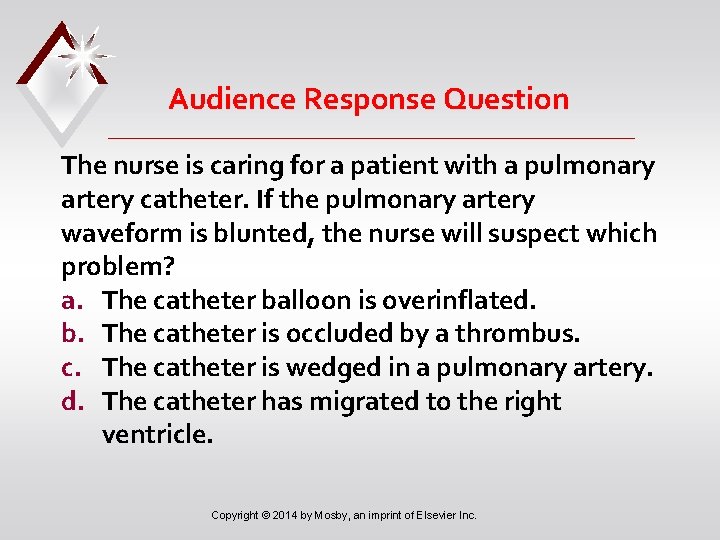 Audience Response Question

The nurse is caring for a patient with a pulmonary artery catheter. If the pulmonary artery waveform is blunted, the nurse will suspect which problem?

a. The catheter balloon is overinflated.
b. The catheter is occluded by a thrombus.
c. The catheter is wedged in a pulmonary artery.
d. The catheter has migrated to the right ventricle.

Copyright © 2014 by Mosby, an imprint of Elsevier Inc.